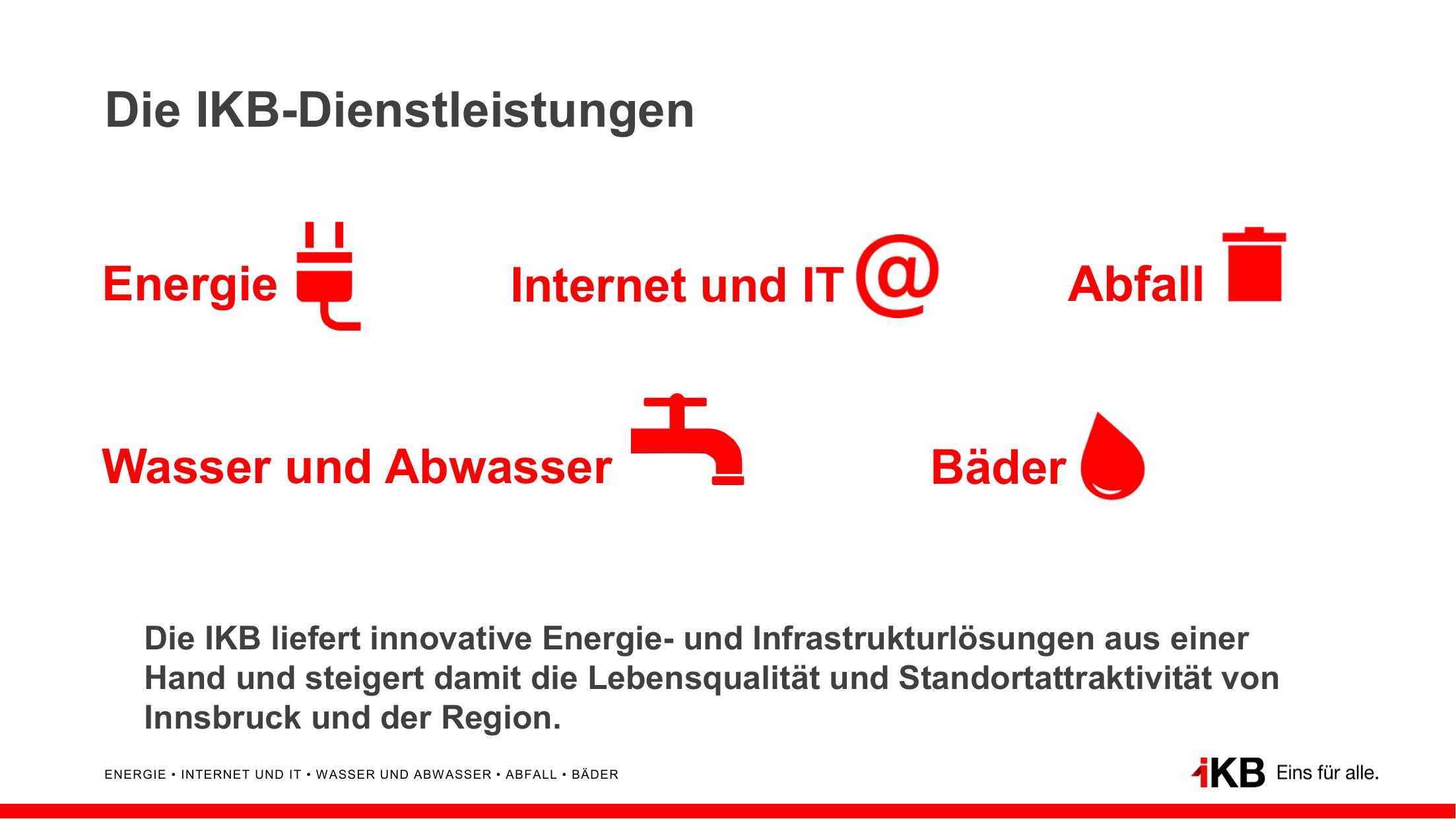 Die IKB-Dienstleistungen

Energie

Internet und IT @

Abfall

Wasser und Abwasser

Bäder

Die IKB liefert innovative Energie- und Infrastrukturlösungen aus einer Hand und steigert damit die Lebensqualität und Standortattraktivität von Innsbruck und der Region.

ENERGIE • INTERNET UND IT • WASSER UND ABWASSER • ABFALL • BÄDER

IKB Eins für alle.